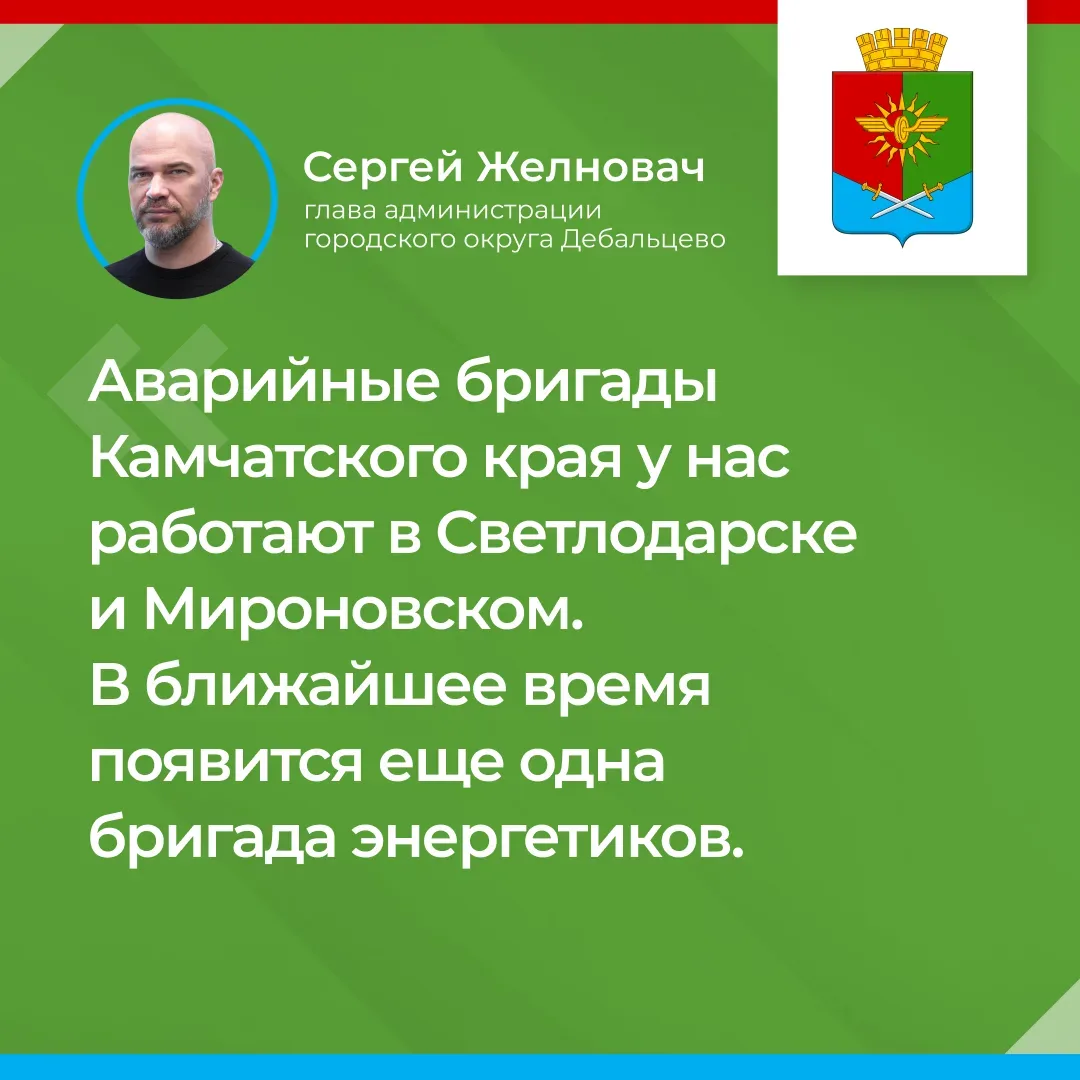 Сергей Желновач
глава администрации городского округа Дебальцево

Аварийные бригады Камчатского края у нас работают в Светлодарске и Мироновском. В ближайшее время появится еще одна бригада энергетиков.